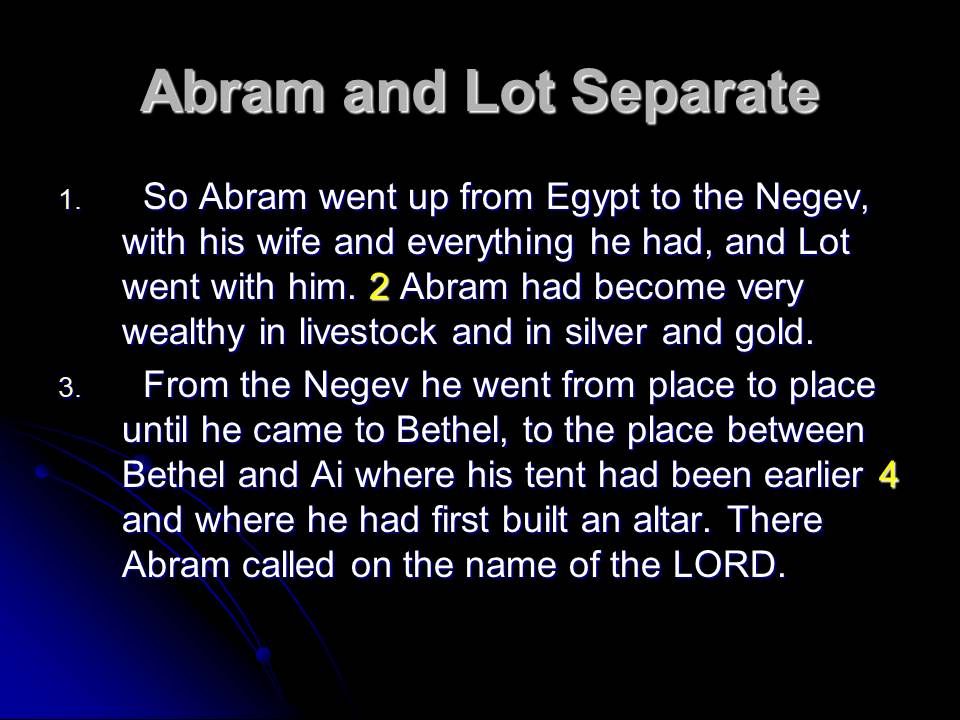 Abram and Lot Separate

1. So Abram went up from Egypt to the Negev, with his wife and everything he had, and Lot went with him. 2 Abram had become very wealthy in livestock and in silver and gold.

3. From the Negev he went from place to place until he came to Bethel, to the place between Bethel and Ai where his tent had been earlier 4 and where he had first built an altar. There Abram called on the name of the LORD.